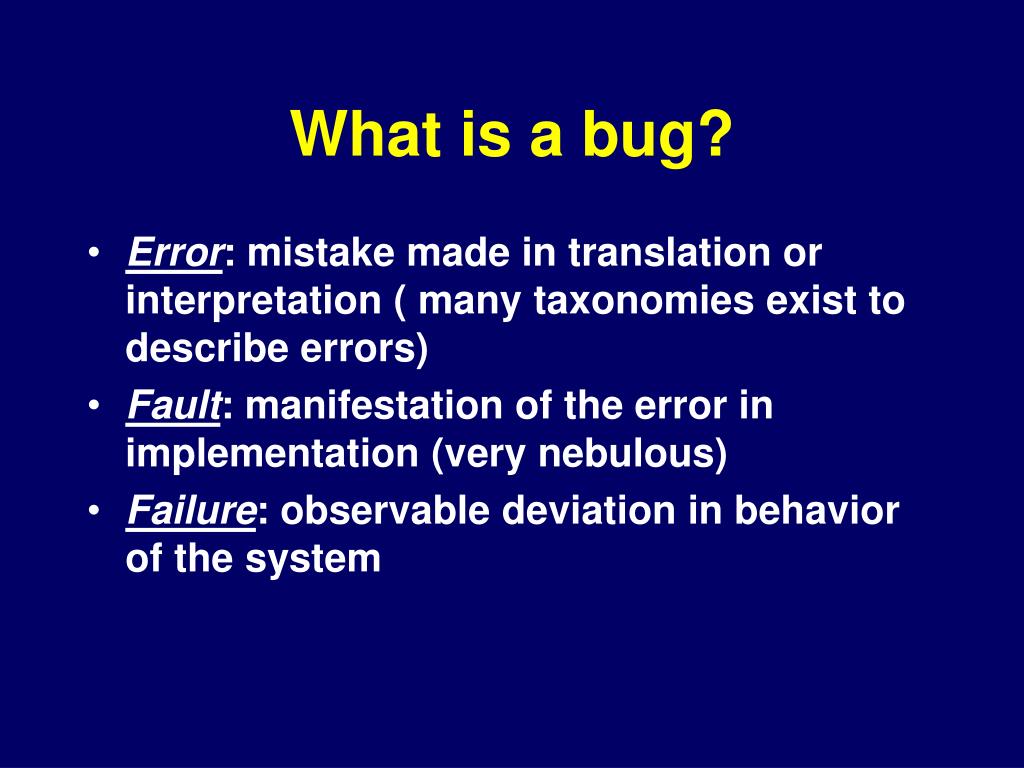 What is a bug?

• Error: mistake made in translation or interpretation ( many taxonomies exist to describe errors)
• Fault: manifestation of the error in implementation (very nebulous)
• Failure: observable deviation in behavior of the system